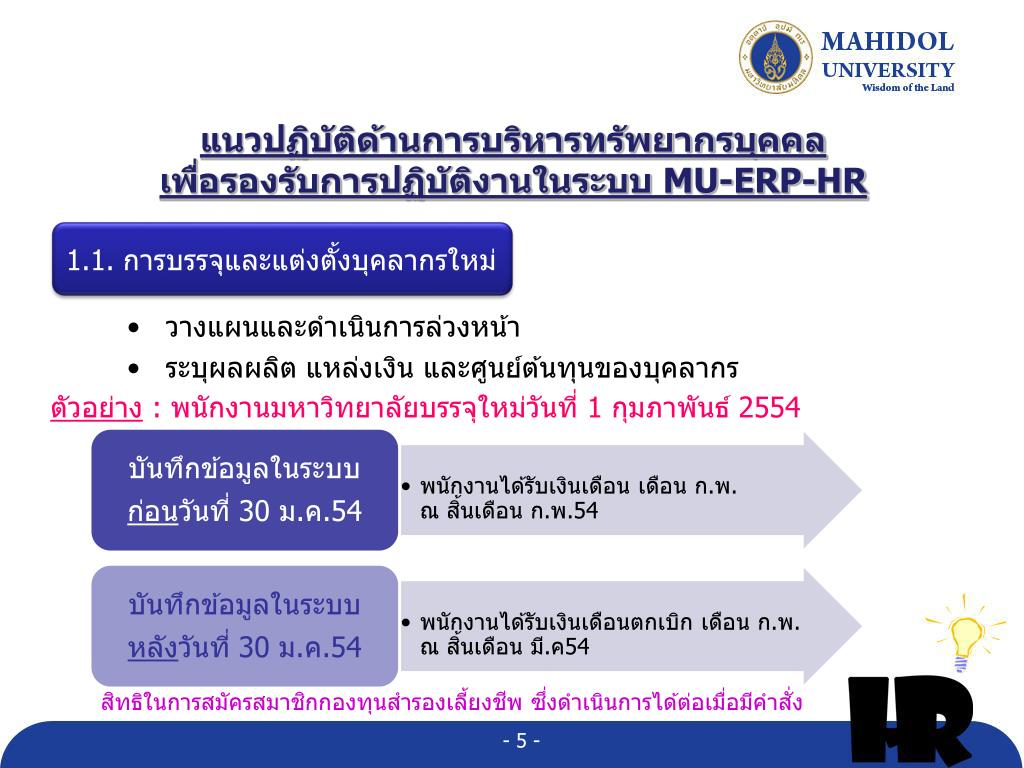 MAHIDOL UNIVERSITY
Wisdom of the Land

แนวปฏิบัติด้านการบริหารทรัพยากรบุคคล
เพื่อรองรับการปฏิบัติงานในระบบ MU-ERP-HR

1.1. การบรรจุและแต่งตั้งบุคลากรใหม่

• วางแผนและดำเนินการล่วงหน้า
• ระบุผลผลิต แหล่งเงิน และศูนย์ต้นทุนของบุคลากร

ตัวอย่าง : พนักงานมหาวิทยาลัยบรรจุใหม่วันที่ 1 กุมภาพันธ์ 2554

บันทึกข้อมูลในระบบ ก่อนวันที่ 30 ม.ค.54

• พนักงานได้รับเงินเดือน เดือน ก.พ. ณ สิ้นเดือน ก.พ.54

บันทึกข้อมูลในระบบ หลังวันที่ 30 ม.ค.54

• พนักงานได้รับเงินเดือนตกเบิก เดือน ก.พ. ณ สิ้นเดือน มี.ค54

สิทธิในการสมัครสมาชิกกองทุนสำรองเลี้ยงชีพ ซึ่งดำเนินการได้ต่อเมื่อมีคำสั่ง

HR

- 5 -